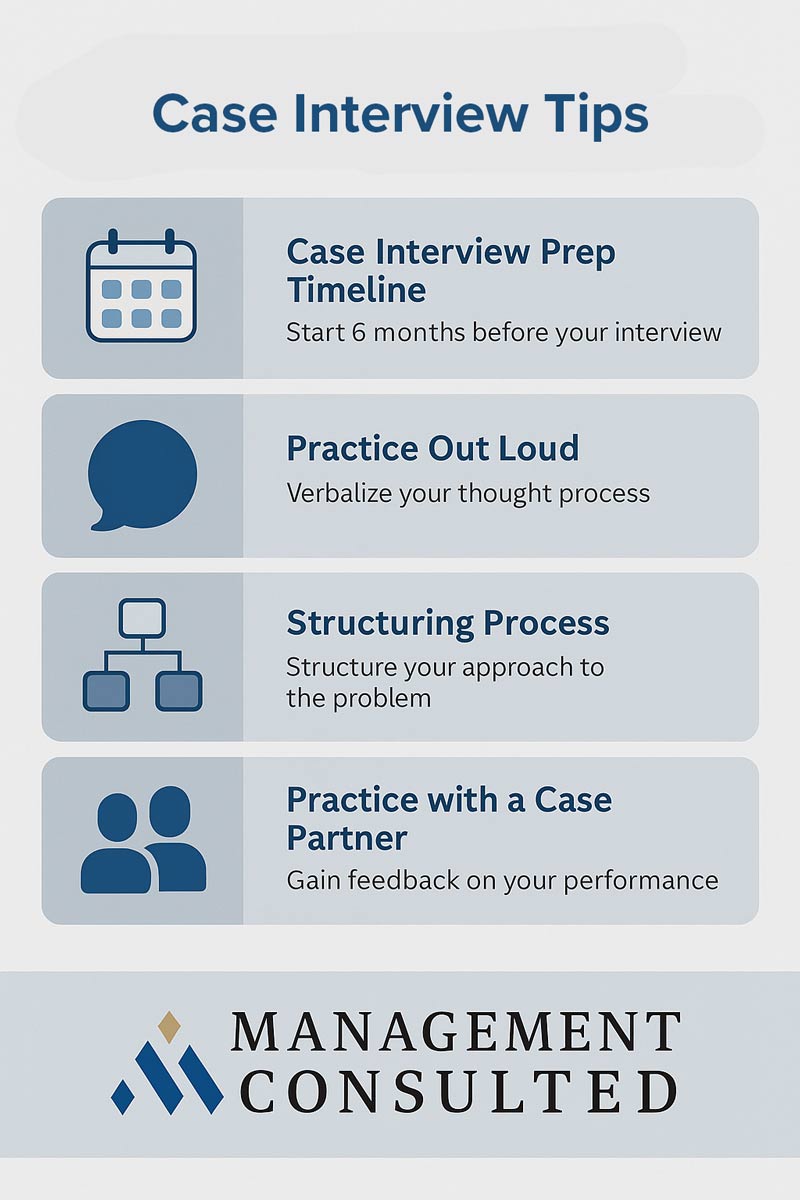 Case Interview Tips

Case Interview Prep Timeline

Start 6 months before your interview

Practice Out Loud

Verbalize your thought process

Structuring Process

Structure your approach to the problem

Practice with a Case Partner

Gain feedback on your performance

MANAGEMENT CONSULTED